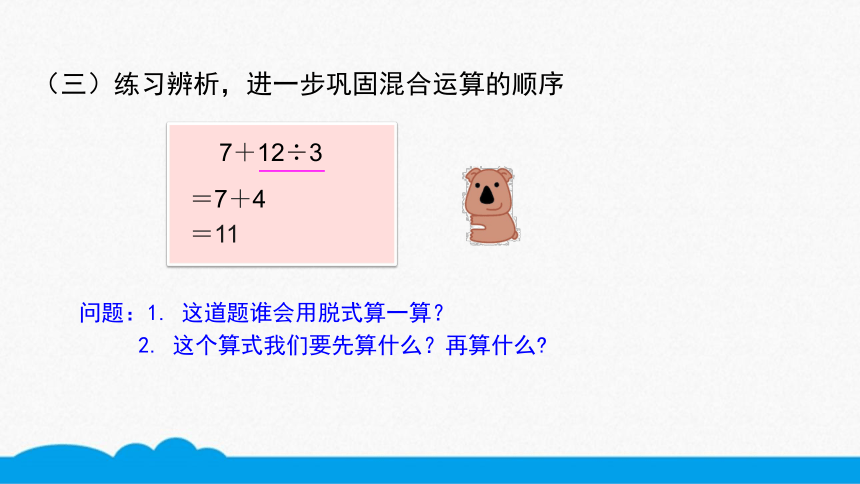 （三）练习辨析，进一步巩固混合运算的顺序

$7+12\div3$
$=7+4$
$=11$

问题：1. 这道题谁会用脱式算一算？
2. 这个算式我们要先算什么？再算什么？